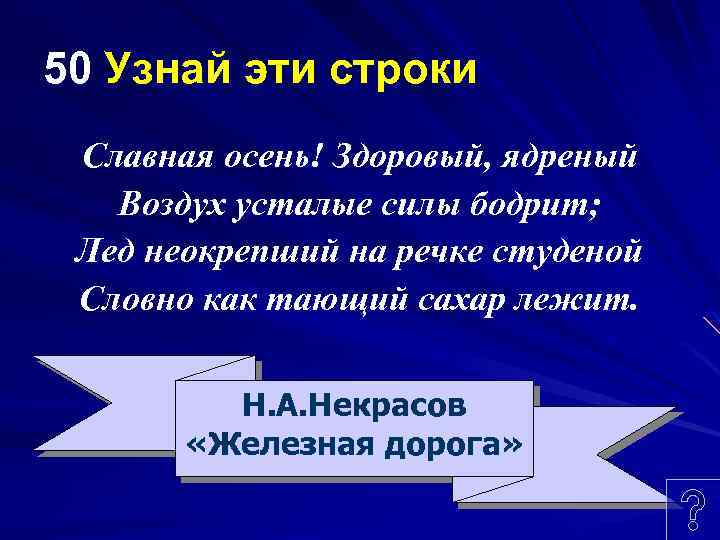 50 Узнай эти строки

Славная осень! Здоровый, ядреный
Воздух усталые силы бодрит;
Лед неокрепший на речке студеной
Словно как тающий сахар лежит.

Н.А.Некрасов
«Железная дорога»

?